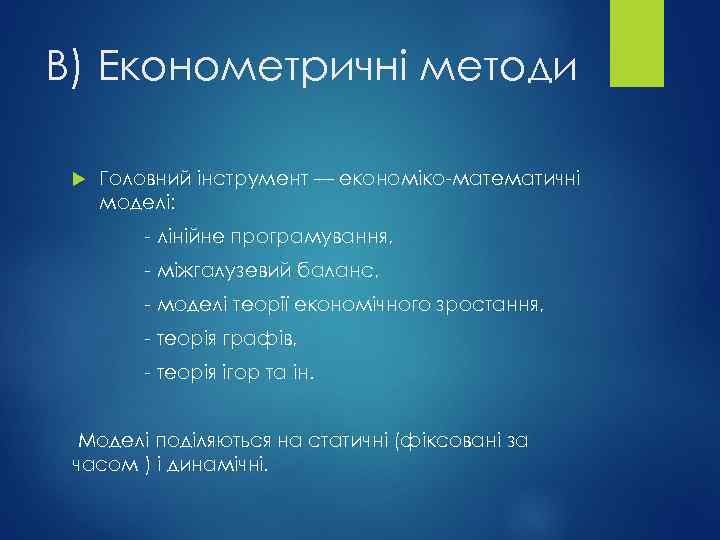 В) Економетричні методи

Головний інструмент — економіко-математичні моделі:

- лінійне програмування,

- міжгалузевий баланс,

- моделі теорії економічного зростання,

- теорія графів,

- теорія ігор та ін.

Моделі поділяються на статичні (фіксовані за часом ) і динамічні.